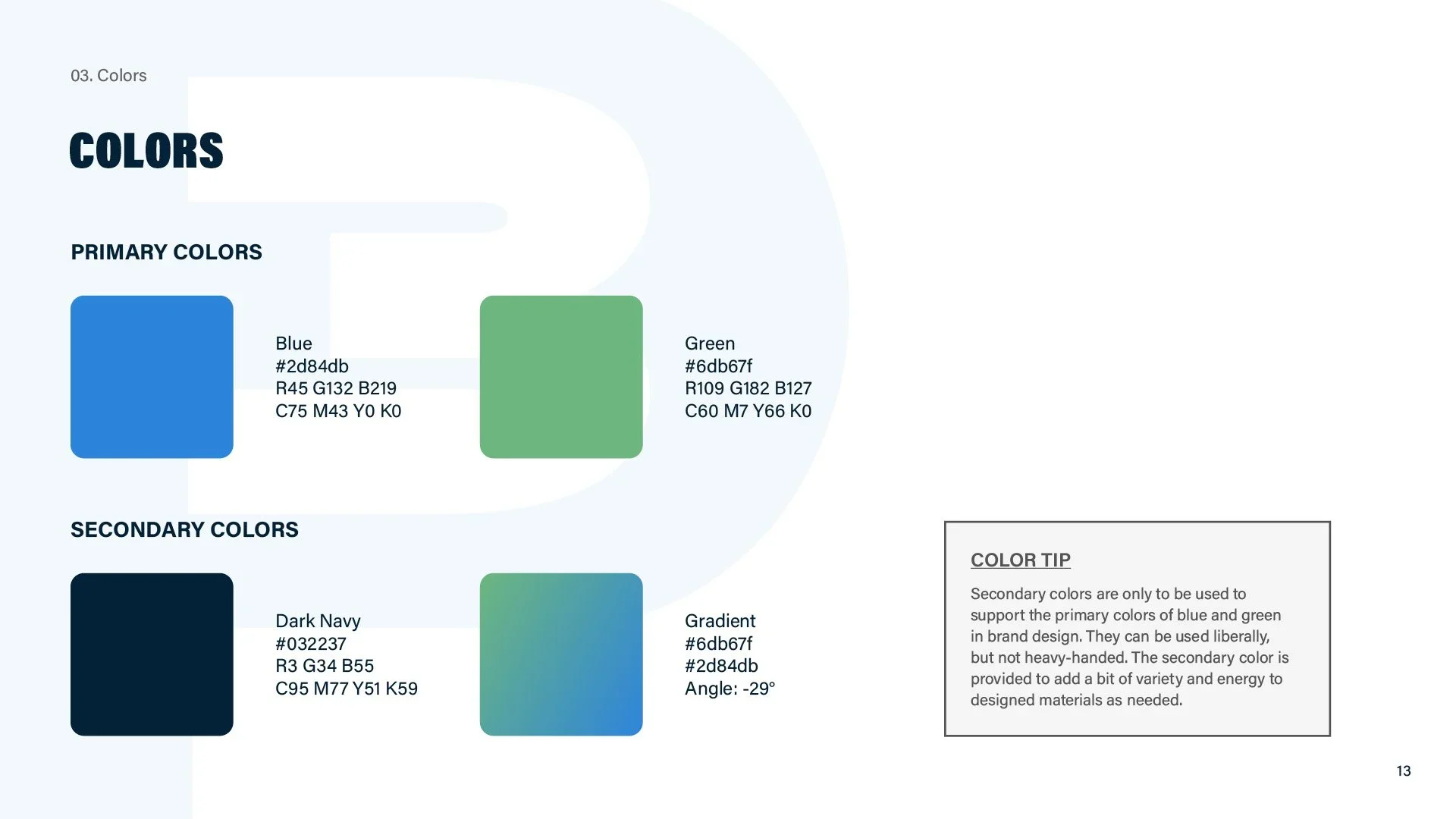 03. Colors

COLORS

PRIMARY COLORS

Blue
#2d84db
R45 G132 B219
C75 M43 Y0 K0

Green
#6db67f
R109 G182 B127
C60 M7 Y66 K0

SECONDARY COLORS

Dark Navy
#032237
R3 G34 B55
C95 M77 Y51 K59

Gradient
#6db67f
#2d84db
Angle: -29°

COLOR TIP

Secondary colors are only to be used to support the primary colors of blue and green in brand design. They can be used liberally, but not heavy-handed. The secondary color is provided to add a bit of variety and energy to designed materials as needed.

13